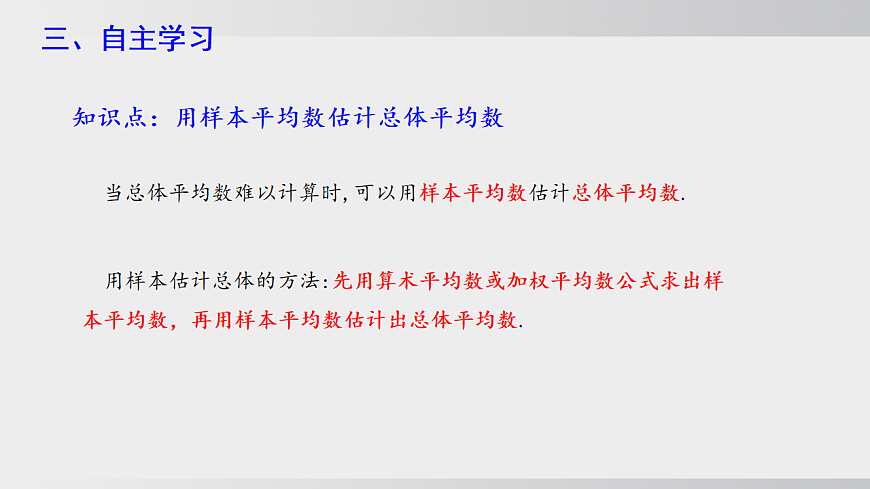 三、自主学习

知识点：用样本平均数估计总体平均数

当总体平均数难以计算时，可以用样本平均数估计总体平均数.

用样本估计总体的方法：先用算术平均数或加权平均数公式求出样本平均数，再用样本平均数估计出总体平均数.